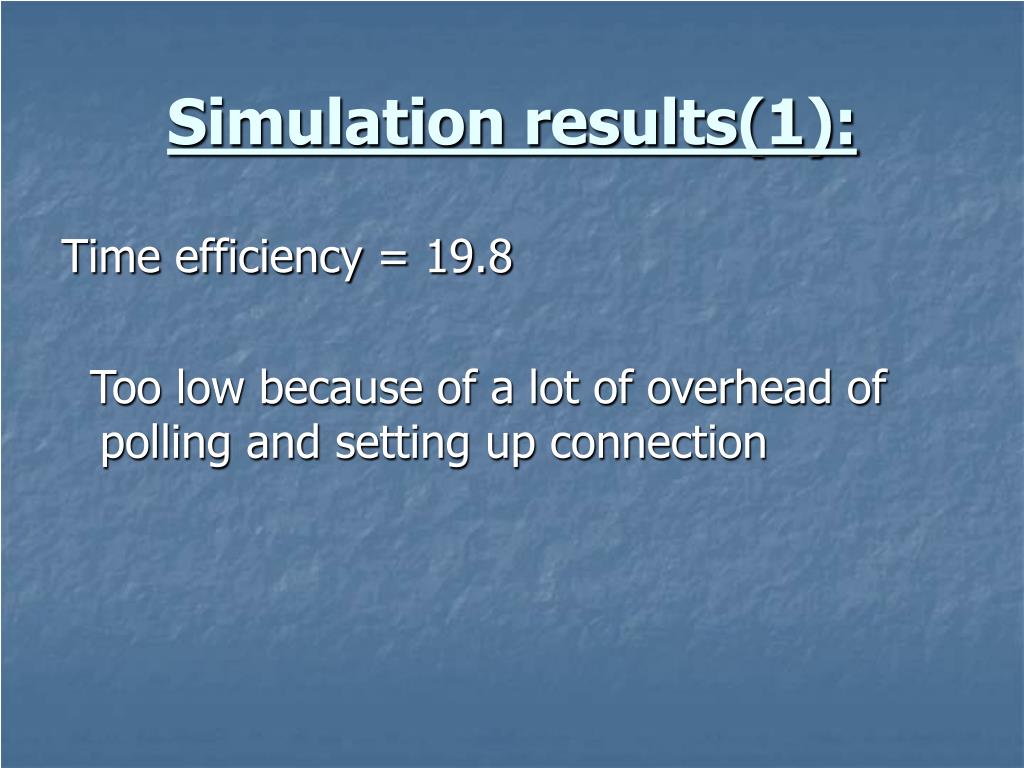 Simulation results(1):

Time efficiency = 19.8

Too low because of a lot of overhead of polling and setting up connection